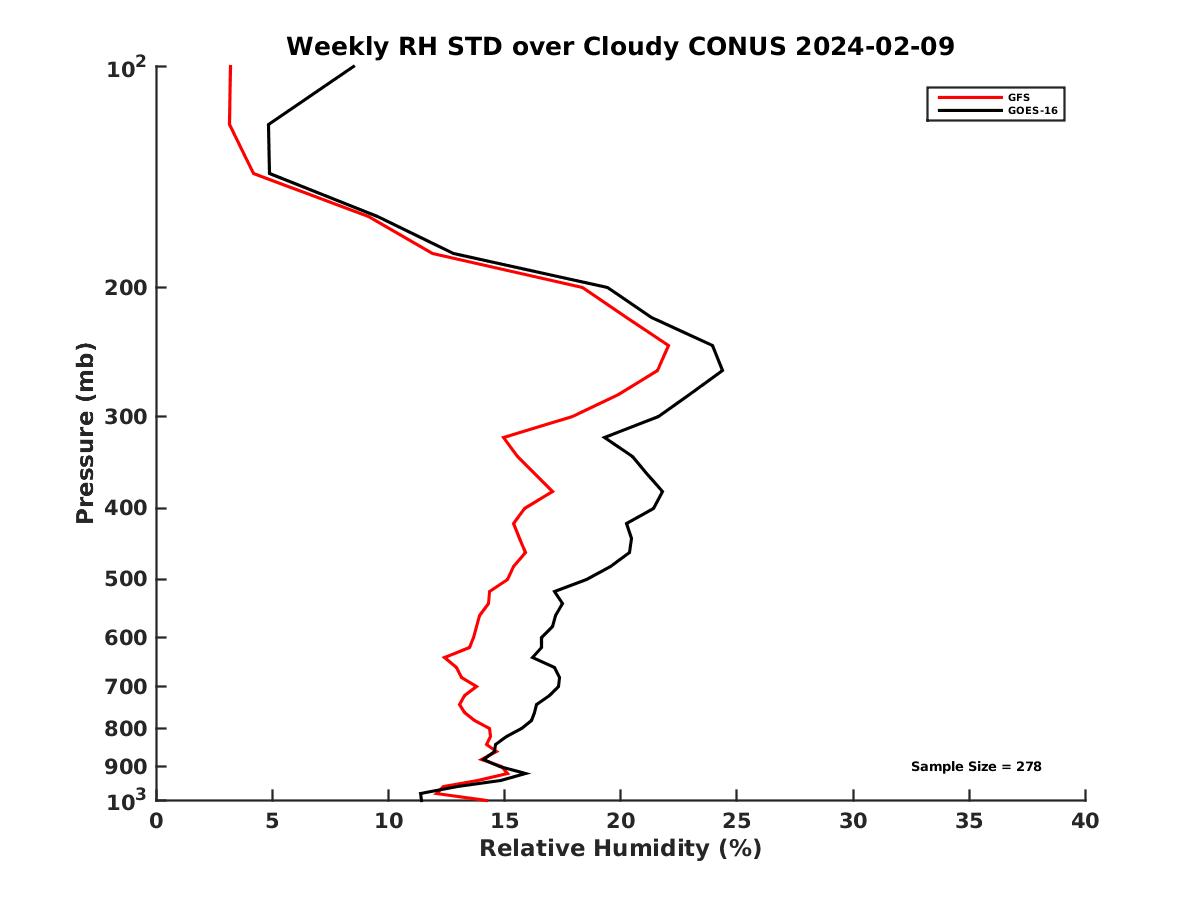 Weekly RH STD over Cloudy CONUS 2024-02-09

GFS
GOES-16

Pressure (mb)

$10^2$
200
300
400
500
600
700
800
900
$10^3$

Sample Size = 278

0
5
10
15
20
25
30
35
40

Relative Humidity (%)